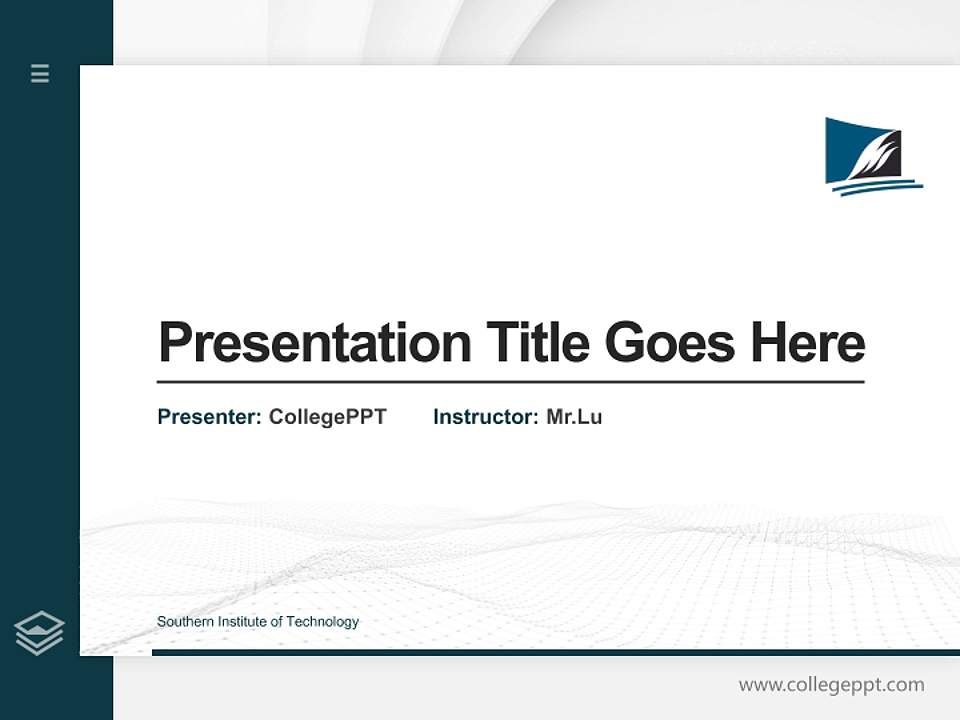 Presentation Title Goes Here

Presenter: CollegePPT Instructor: Mr.Lu

Southern Institute of Technology

www.collegeppt.com